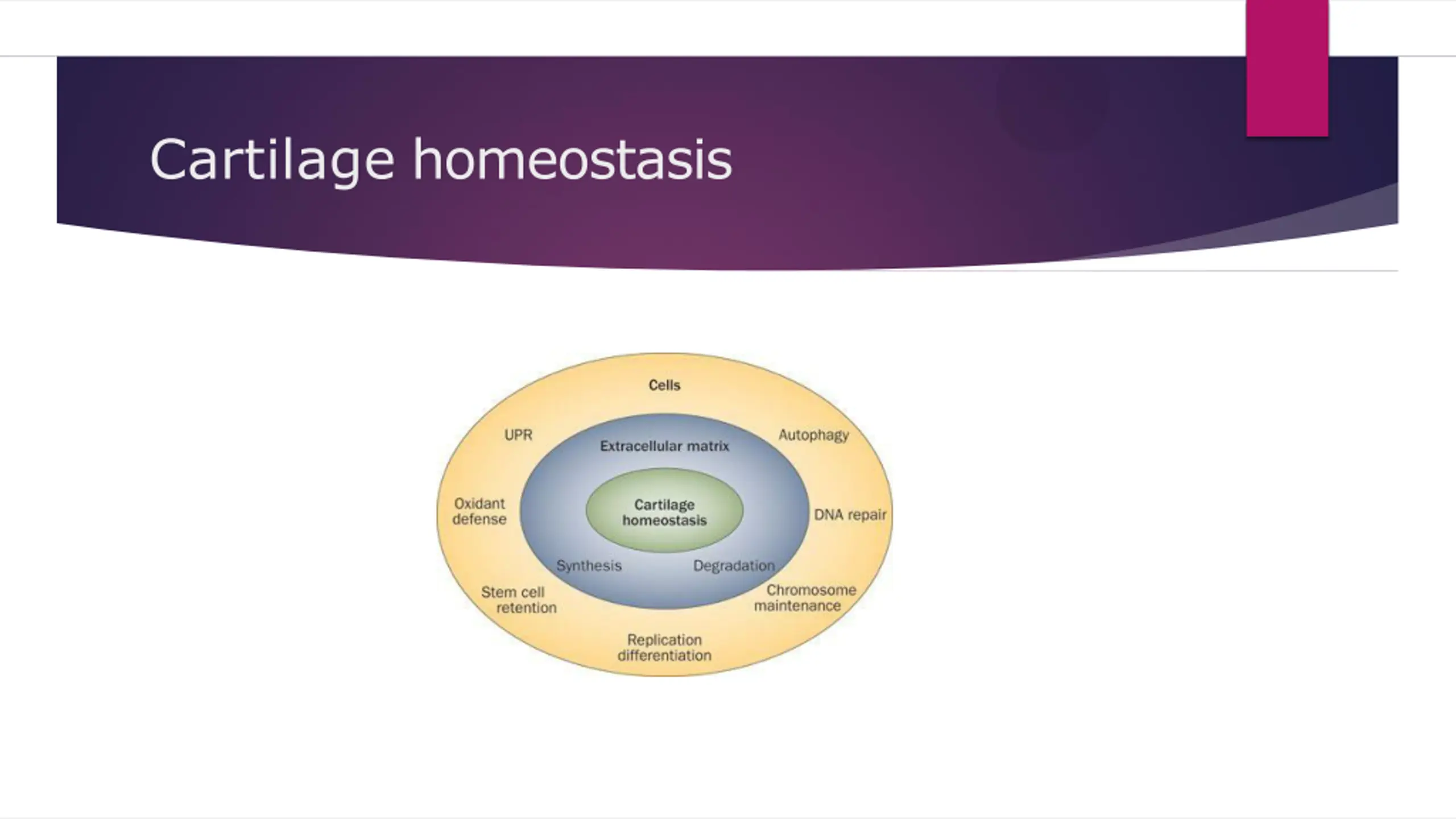 Cartilage homeostasis

Cells

UPR

Autophagy

Extracellular matrix

Oxidant defense

Cartilage homeostasis

DNA repair

Synthesis

Degradation

Stem cell retention

Chromosome maintenance

Replication differentiation